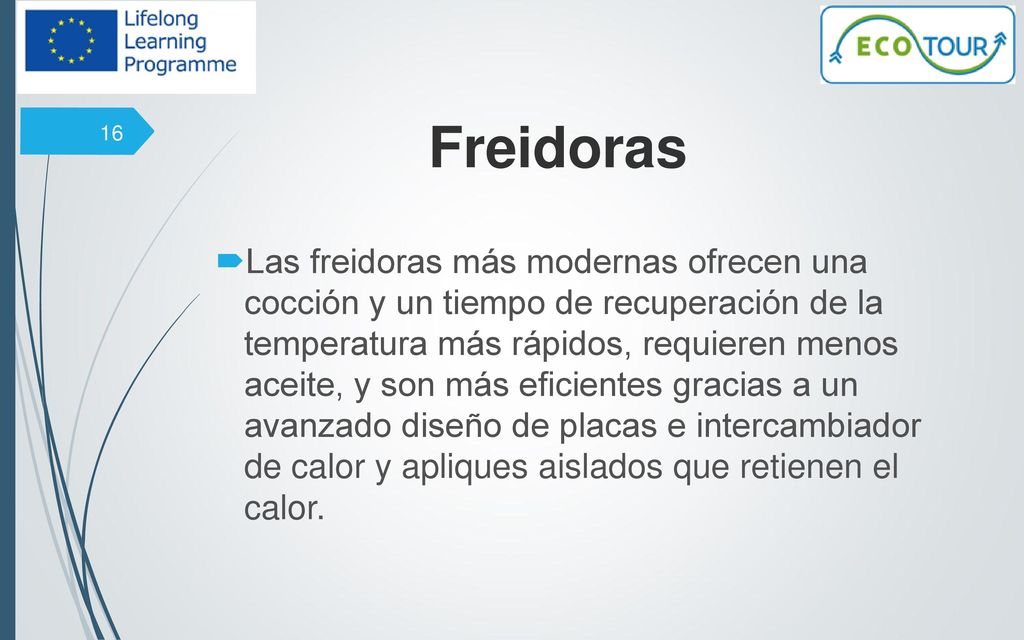 Lifelong Learning Programme

ECO TOUR

16

Freidoras

Las freidoras más modernas ofrecen una cocción y un tiempo de recuperación de la temperatura más rápidos, requieren menos aceite, y son más eficientes gracias a un avanzado diseño de placas e intercambiador de calor y apliques aislados que retienen el calor.